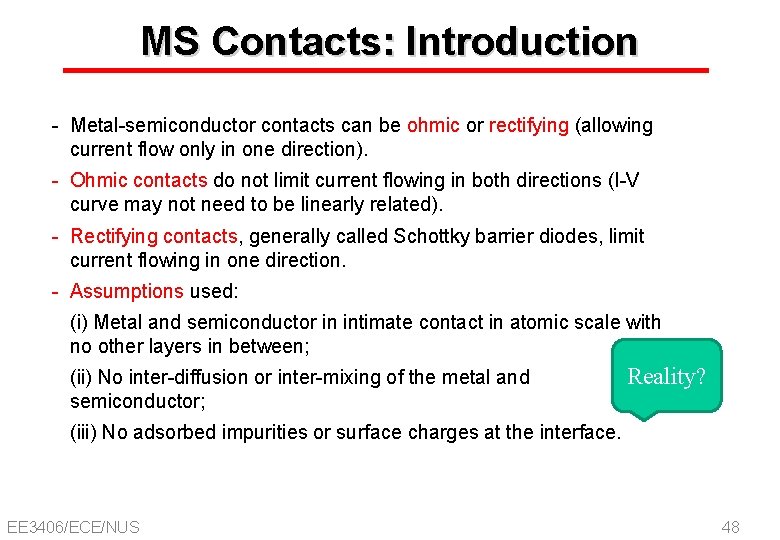 MS Contacts: Introduction

- Metal-semiconductor contacts can be ohmic or rectifying (allowing current flow only in one direction).

- Ohmic contacts do not limit current flowing in both directions (I-V curve may not need to be linearly related).

- Rectifying contacts, generally called Schottky barrier diodes, limit current flowing in one direction.

- Assumptions used:

(i) Metal and semiconductor in intimate contact in atomic scale with no other layers in between;

(ii) No inter-diffusion or inter-mixing of the metal and semiconductor;

(iii) No adsorbed impurities or surface charges at the interface.

Reality?

EE3406/ECE/NUS

48